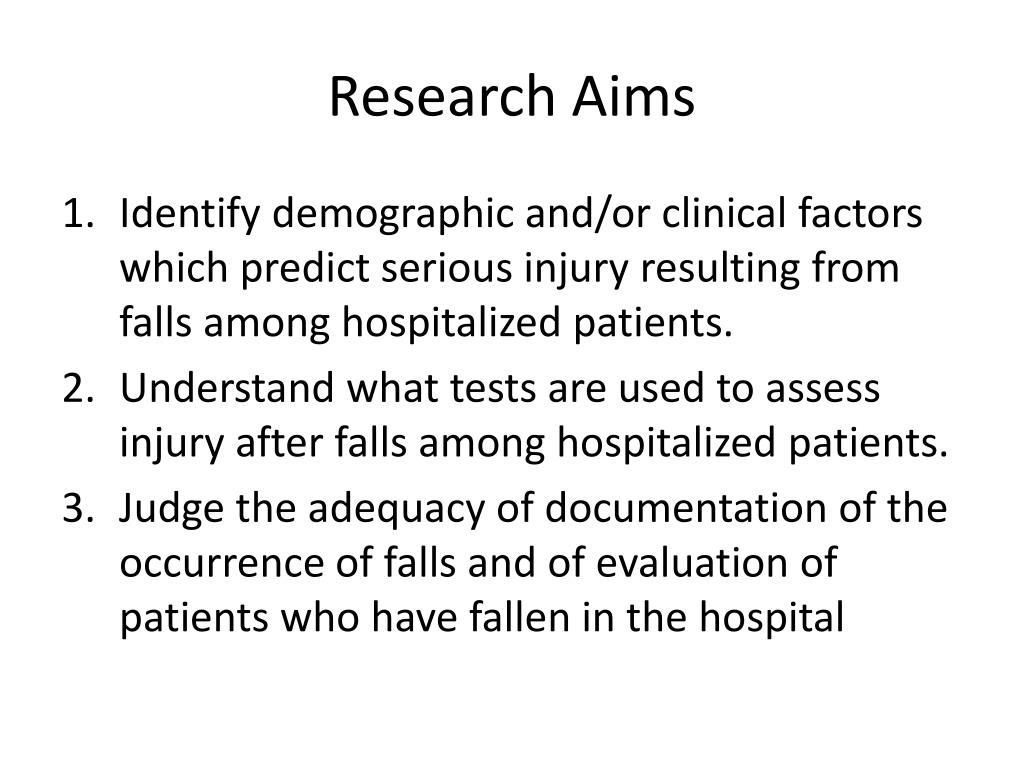 Research Aims

1. Identify demographic and/or clinical factors which predict serious injury resulting from falls among hospitalized patients.
2. Understand what tests are used to assess injury after falls among hospitalized patients.
3. Judge the adequacy of documentation of the occurrence of falls and of evaluation of patients who have fallen in the hospital